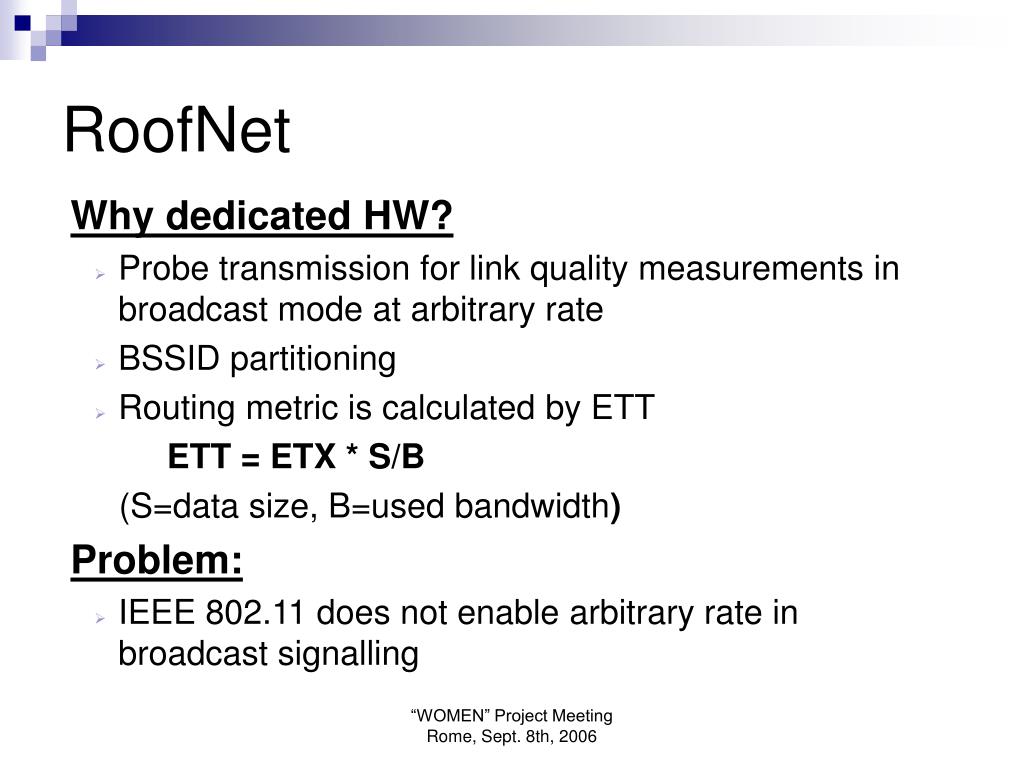 RoofNet

Why dedicated HW?

Probe transmission for link quality measurements in broadcast mode at arbitrary rate

BSSID partitioning

Routing metric is calculated by ETT

ETT = ETX * S/B

(S=data size, B=used bandwidth)

Problem:

IEEE 802.11 does not enable arbitrary rate in broadcast signalling

“WOMEN” Project Meeting
Rome, Sept. 8th, 2006